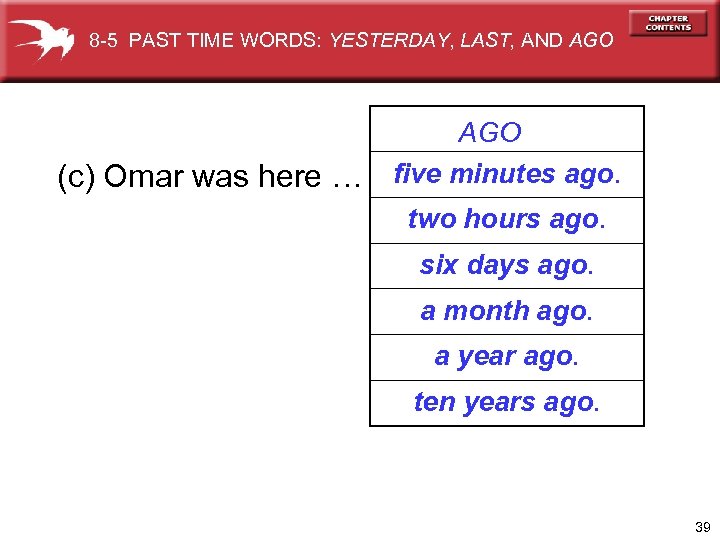 8-5 PAST TIME WORDS: YESTERDAY, LAST, AND AGO

CHAPTER CONTENTS

(c) Omar was here …

| AGO |
|---|
| five minutes ago. |
| two hours ago. |
| six days ago. |
| a month ago. |
| a year ago. |
| ten years ago. |

39